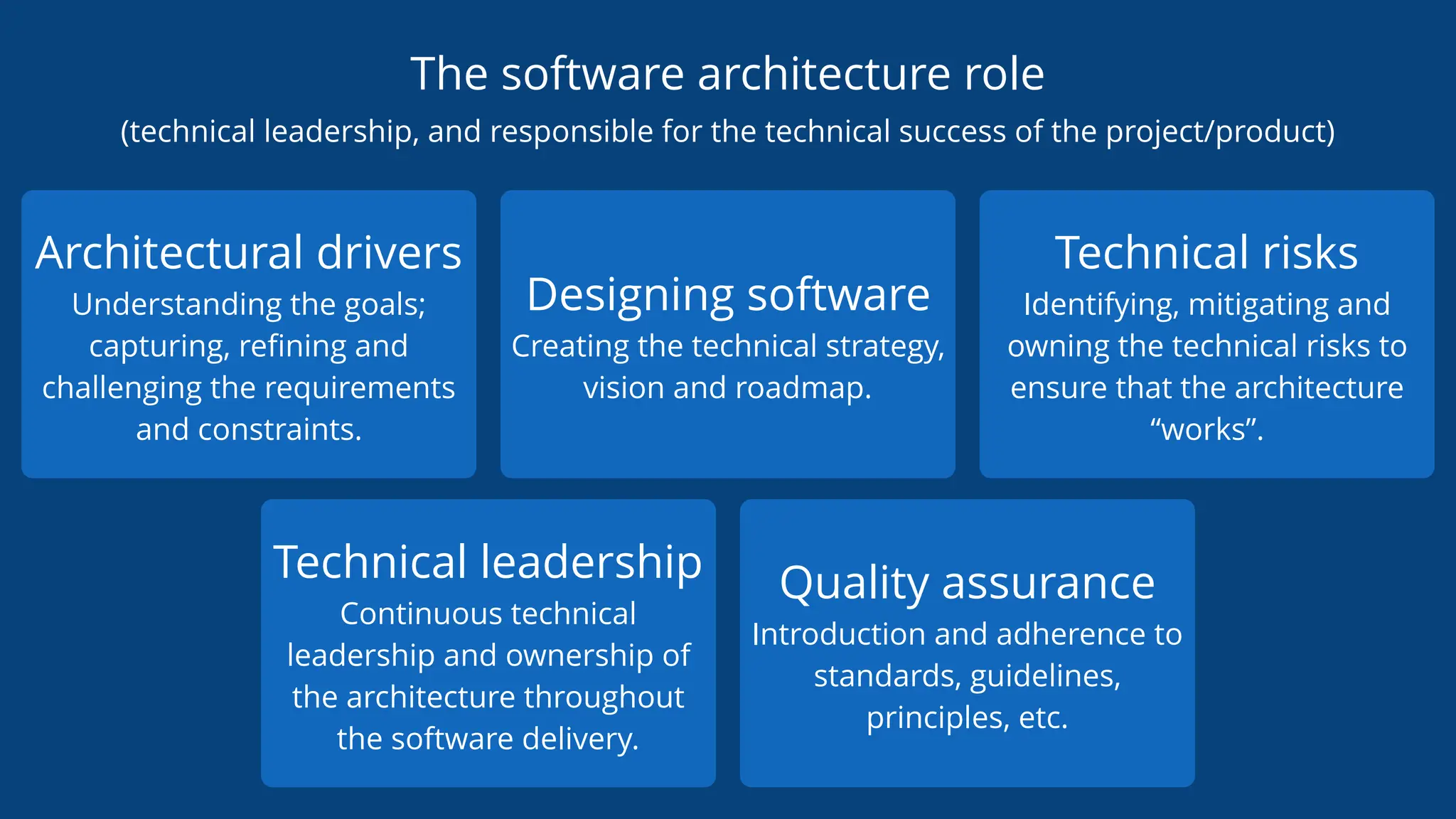 The software architecture role

(technical leadership, and responsible for the technical success of the project/product)

Architectural drivers

Understanding the goals; capturing, refining and challenging the requirements and constraints.

Designing software

Creating the technical strategy, vision and roadmap.

Technical risks

Identifying, mitigating and owning the technical risks to ensure that the architecture “works”.

Technical leadership

Continuous technical leadership and ownership of the architecture throughout the software delivery.

Quality assurance

Introduction and adherence to standards, guidelines, principles, etc.